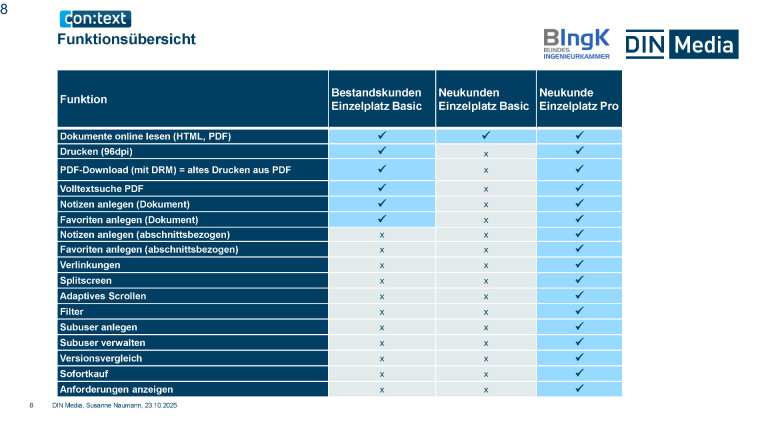 8

con:text
Funktionsübersicht

BIngK BUNDES INGENIEURKAMMER

DIN Media

| Funktion | Bestandskunden Einzelplatz Basic | Neukunden Einzelplatz Basic | Neukunde Einzelplatz Pro |
|---|---|---|---|
| Dokumente online lesen (HTML, PDF) | ✓ | ✓ | ✓ |
| Drucken (96dpi) | ✓ | x | ✓ |
| PDF-Download (mit DRM) = altes Drucken aus PDF | ✓ | x | ✓ |
| Volltextsuche PDF | ✓ | x | ✓ |
| Notizen anlegen (Dokument) | ✓ | x | ✓ |
| Favoriten anlegen (Dokument) | ✓ | x | ✓ |
| Notizen anlegen (abschnittsbezogen) | x | x | ✓ |
| Favoriten anlegen (abschnittsbezogen) | x | x | ✓ |
| Verlinkungen | x | x | ✓ |
| Splitscreen | x | x | ✓ |
| Adaptives Scrollen | x | x | ✓ |
| Filter | x | x | ✓ |
| Subuser anlegen | x | x | ✓ |
| Subuser verwalten | x | x | ✓ |
| Versionsvergleich | x | x | ✓ |
| Sofortkauf | x | x | ✓ |
| Anforderungen anzeigen | x | x | ✓ |

8 DIN Media, Susanne Naumann, 23.10.2025